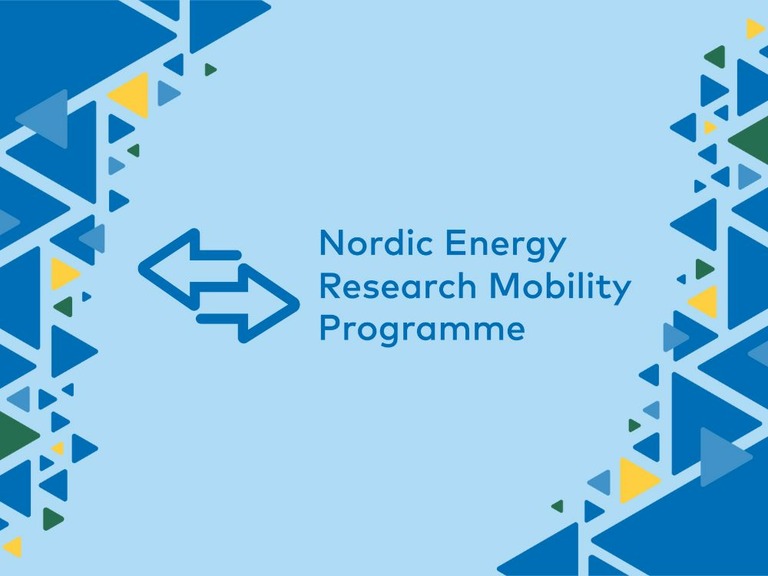 Nordic Energy
Research Mobility
Programme